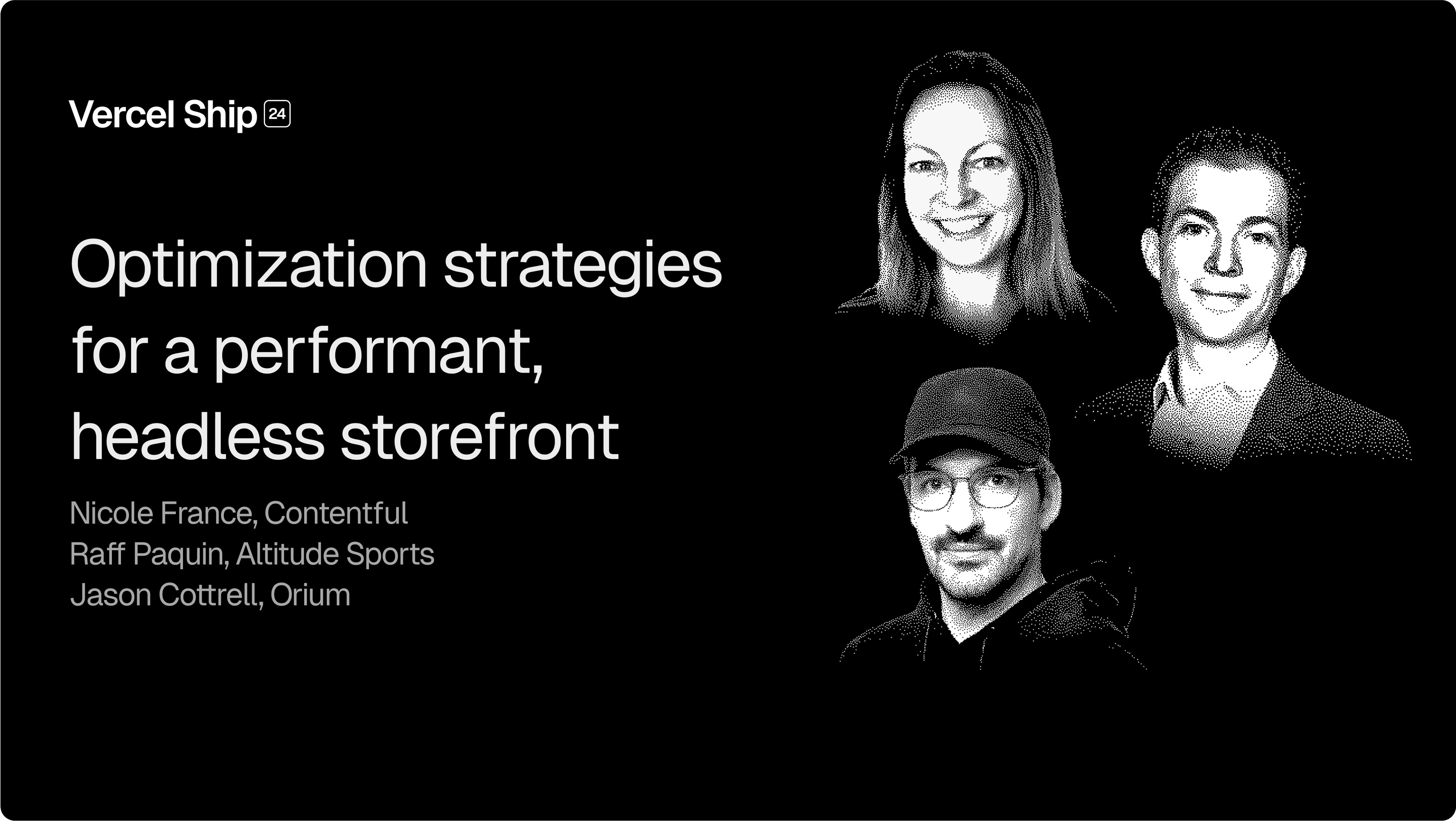 Vercel Ship 24

Optimization strategies for a performant, headless storefront

Nicole France, Contentful
Raff Paquin, Altitude Sports
Jason Cottrell, Orium